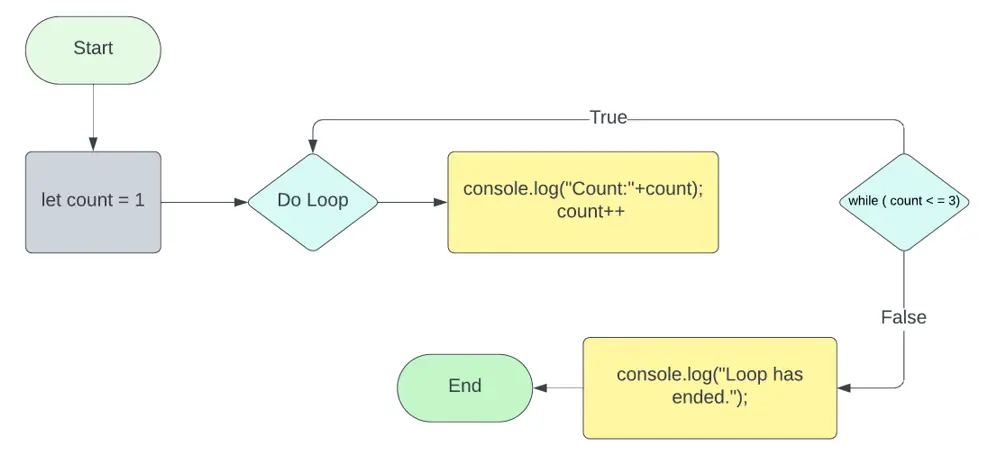 Start

let count = 1

Do Loop

console.log("Count:"+count); count++

True

while ( count < = 3)

False

console.log("Loop has ended.");

End